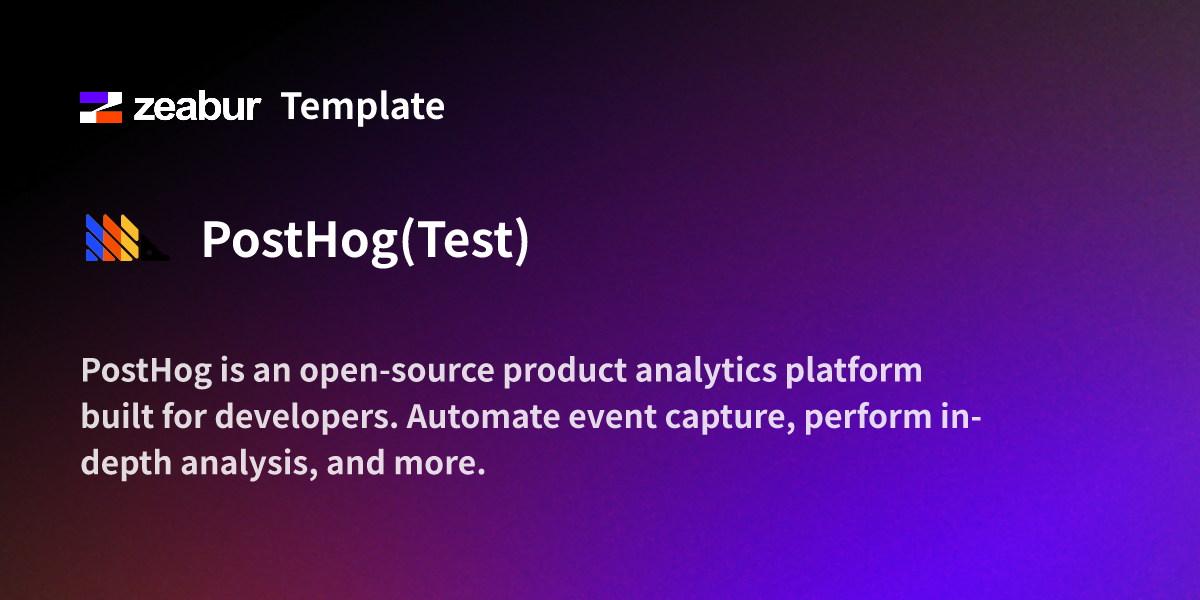 zeabur Template

PostHog(Test)

PostHog is an open-source product analytics platform built for developers. Automate event capture, perform in-depth analysis, and more.